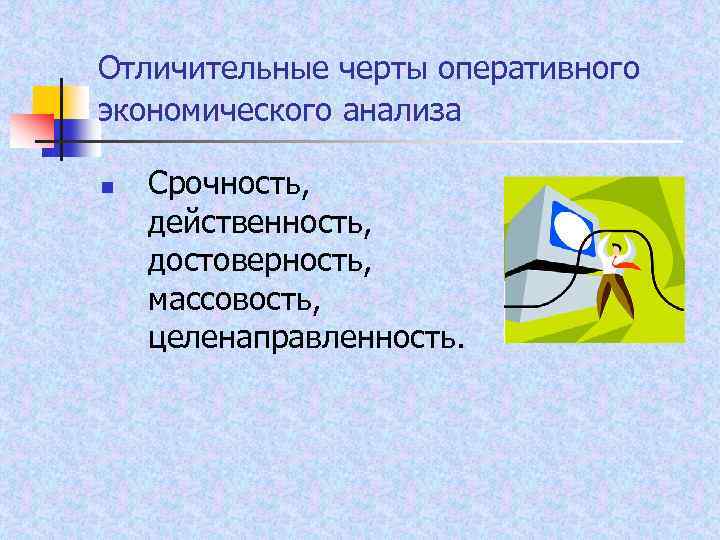 Отличительные черты оперативного экономического анализа

Срочность, действенность, достоверность, массовость, целенаправленность.